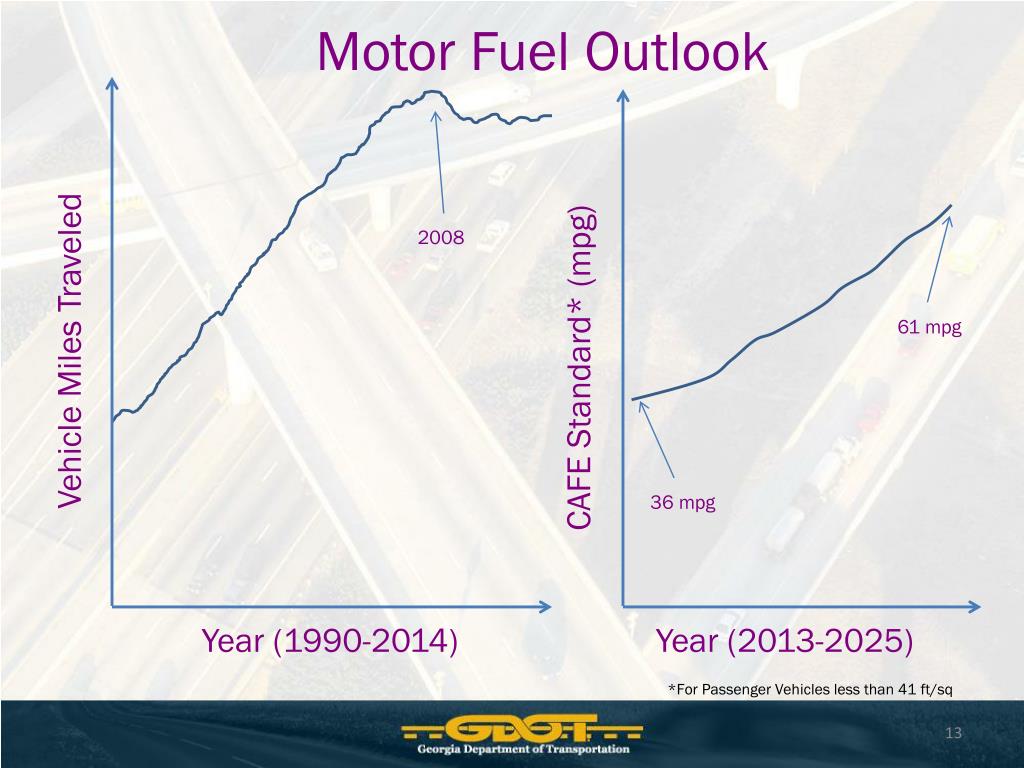 Motor Fuel Outlook

Vehicle Miles Traveled

2008

Year (1990-2014)

CAFE Standard* (mpg)

61 mpg

36 mpg

Year (2013-2025)

*For Passenger Vehicles less than 41 ft/sq

GDOT
Georgia Department of Transportation

13